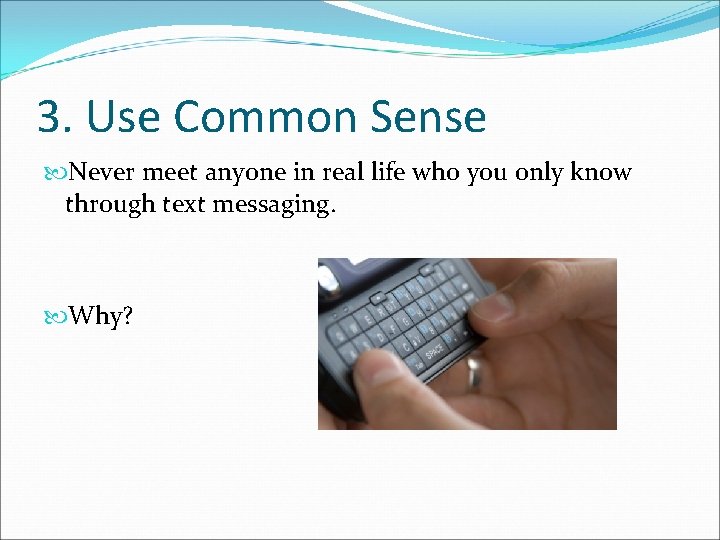 3. Use Common Sense

Never meet anyone in real life who you only know through text messaging.

Why?

SPACE